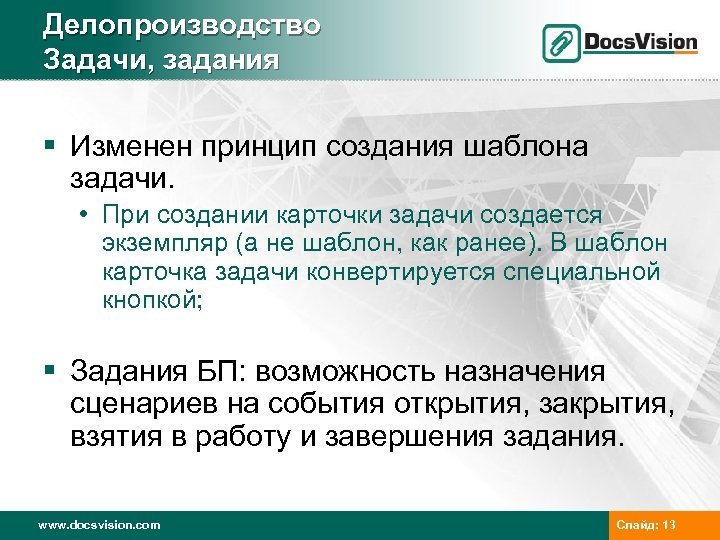 Делопроизводство
Задачи, задания

DocsVision

▪ Изменен принцип создания шаблона задачи.
• При создании карточки задачи создается экземпляр (а не шаблон, как ранее). В шаблон карточка задачи конвертируется специальной кнопкой;

▪ Задания БП: возможность назначения сценариев на события открытия, закрытия, взятия в работу и завершения задания.

www.docsvision.com

Слайд: 13